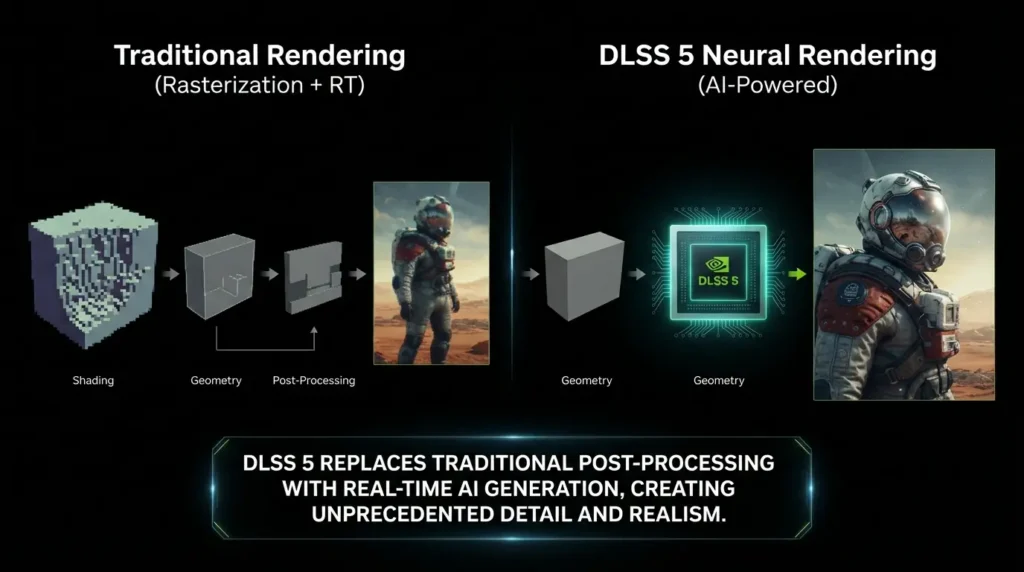 Traditional Rendering
(Rasterization + RT)

Shading

Geometry

Post-Processing

DLSS 5 Neural Rendering
(AI-Powered)

Geometry

DLSS 5

Geometry

DLSS 5 REPLACES TRADITIONAL POST-PROCESSING WITH REAL-TIME AI GENERATION, CREATING UNPRECEDENTED DETAIL AND REALISM.